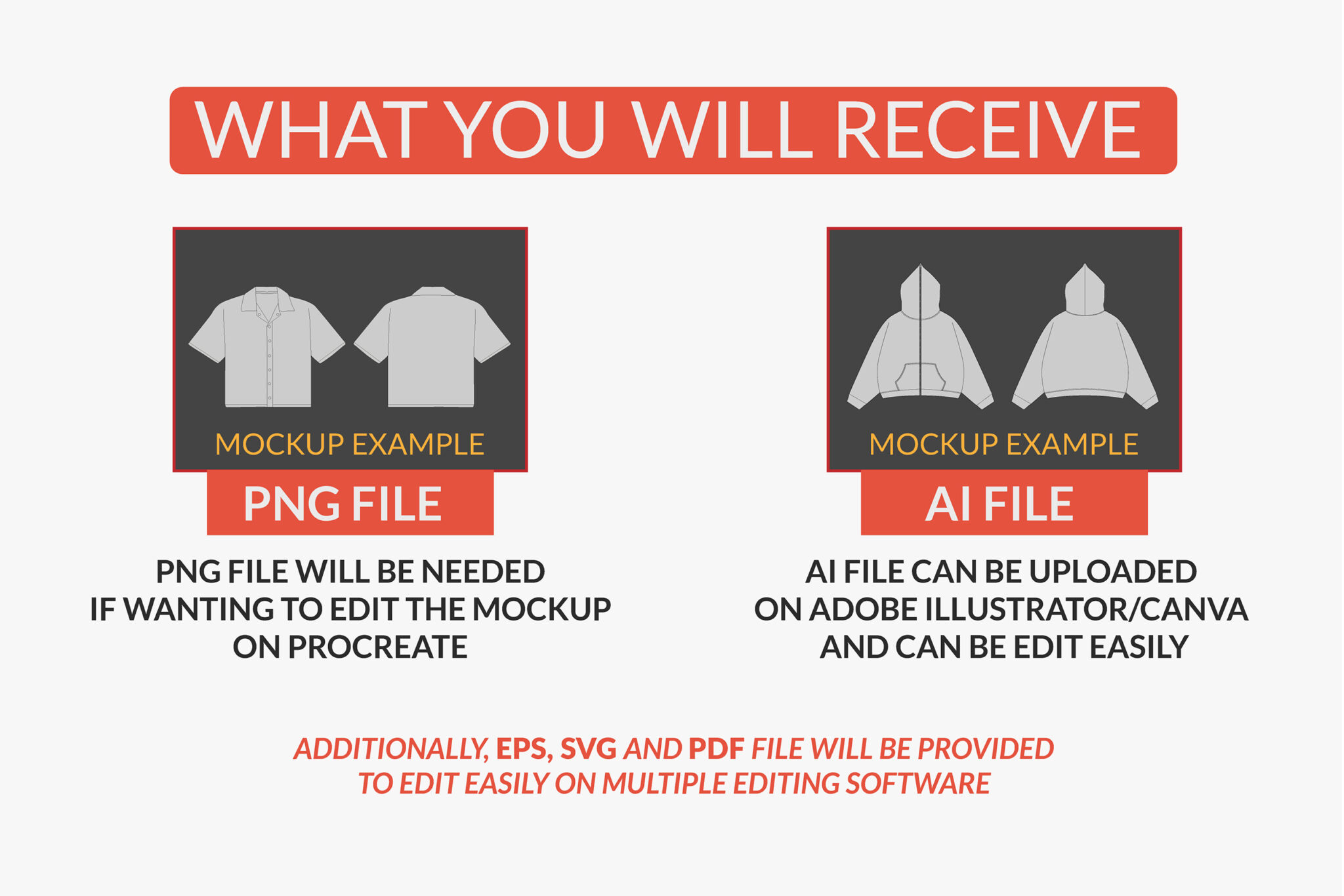 WHAT YOU WILL RECEIVE

MOCKUP EXAMPLE

PNG FILE

PNG FILE WILL BE NEEDED IF WANTING TO EDIT THE MOCKUP ON PROCREATE

MOCKUP EXAMPLE

AI FILE

AI FILE CAN BE UPLOADED ON ADOBE ILLUSTRATOR/CANVA AND CAN BE EDIT EASILY

ADDITIONALLY, EPS, SVG AND PDF FILE WILL BE PROVIDED TO EDIT EASILY ON MULTIPLE EDITING SOFTWARE